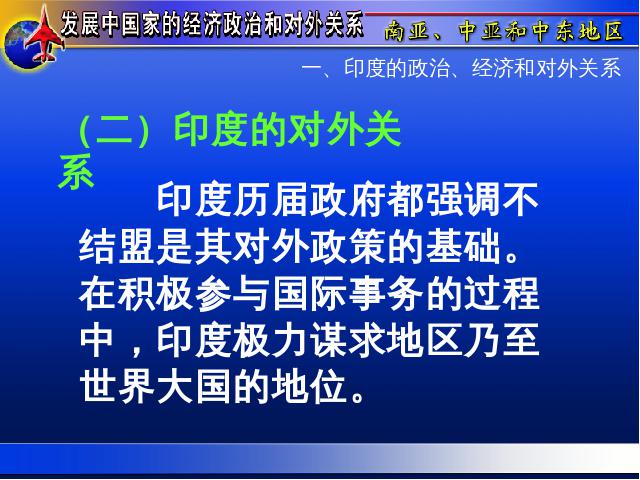 发展中国家的经济政治和对外关系

南亚、中亚和中东地区

一、印度的政治、经济和对外关系

（二）印度的对外关系

印度历届政府都强调不结盟是其对外政策的基础。在积极参与国际事务的过程中，印度极力谋求地区乃至世界大国的地位。